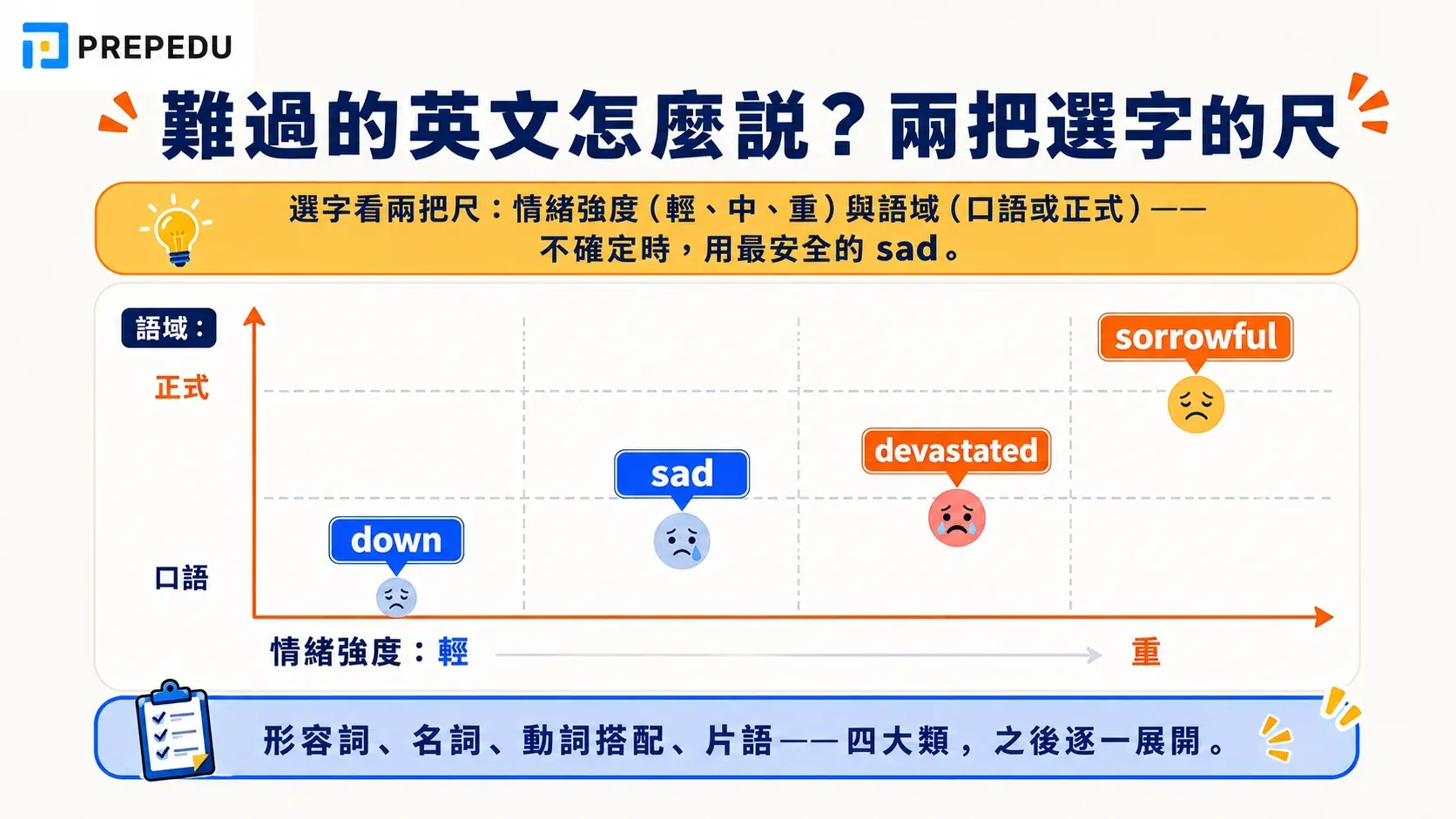 PREPEDU

難過的英文怎麼說？兩把選字的尺

選字看兩把尺：情緒強度（輕、中、重）與語域（口語或正式）——不確定時，用最安全的 sad。

語域：
正式
口語

sorrowful
devastated
sad
down

情緒強度：輕 重

形容詞、名詞、動詞搭配、片語——四大類，之後逐一展開。